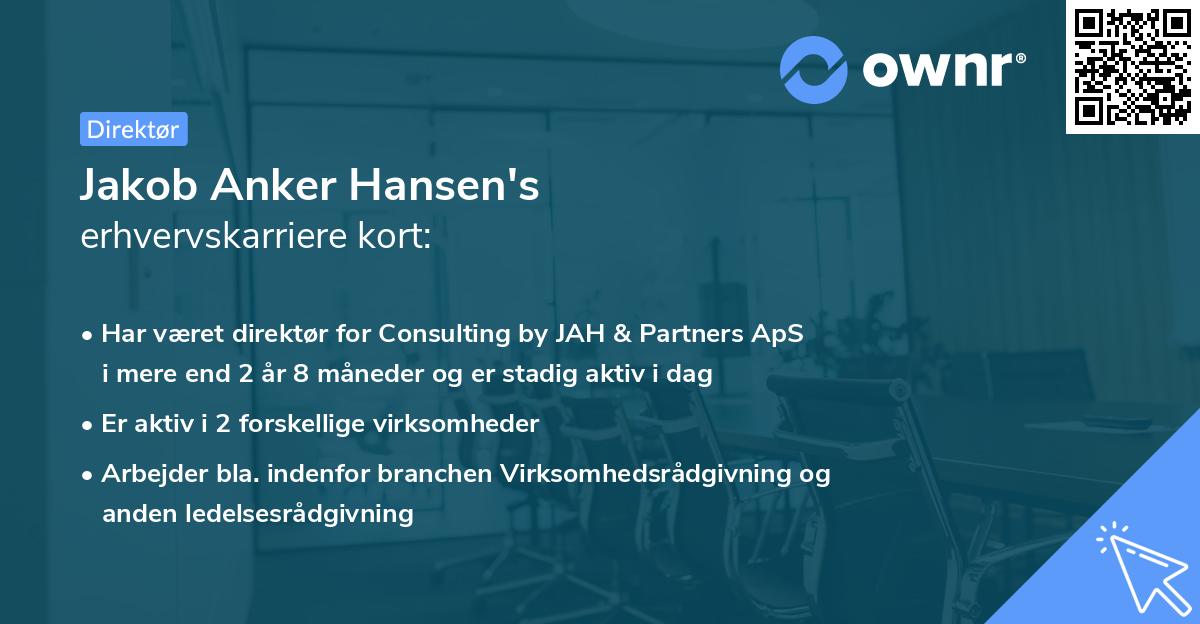 ownr®

Direktør

Jakob Anker Hansen's
erhvervskarriere kort:

• Har været direktør for Consulting by JAH & Partners ApS i mere end 2 år 8 måneder og er stadig aktiv i dag
• Er aktiv i 2 forskellige virksomheder
• Arbejder bla. indenfor branchen Virksomhedsrådgivning og anden ledelsesrådgivning